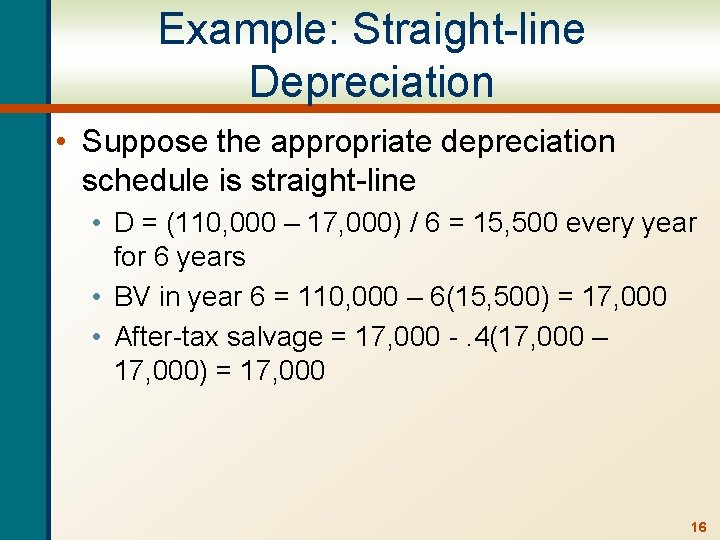 Example: Straight-line Depreciation

• Suppose the appropriate depreciation schedule is straight-line

• D = (110,000 – 17,000) / 6 = 15,500 every year for 6 years

• BV in year 6 = 110,000 – 6(15,500) = 17,000

• After-tax salvage = 17,000 - .4(17,000 – 17,000) = 17,000

16